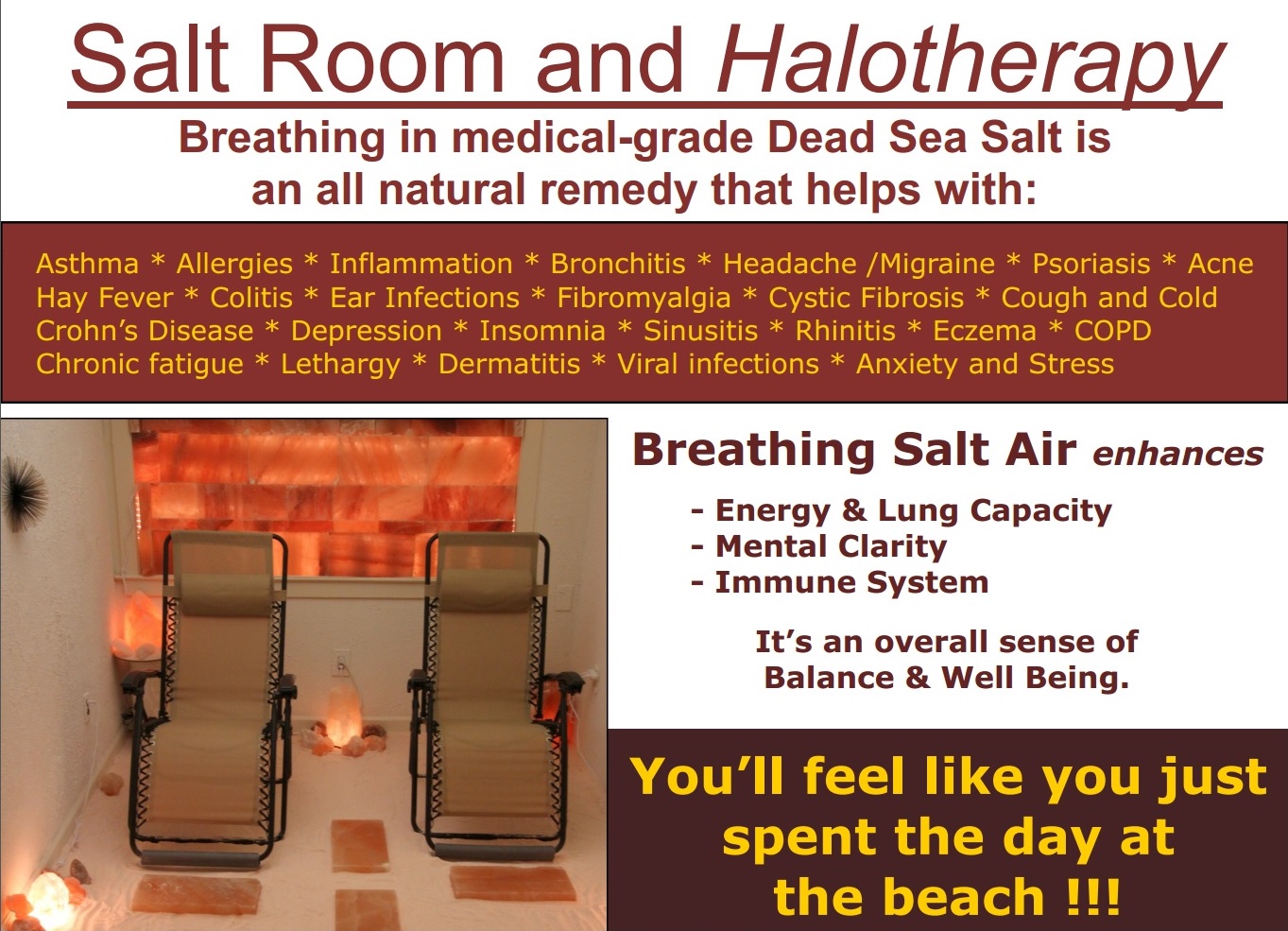 Salt Room and Halotherapy

Breathing in medical-grade Dead Sea Salt is an all natural remedy that helps with:

Asthma * Allergies * Inflammation * Bronchitis * Headache /Migraine * Psoriasis * Acne
Hay Fever * Colitis * Ear Infections * Fibromyalgia * Cystic Fibrosis * Cough and Cold
Crohn's Disease * Depression * Insomnia * Sinusitis * Rhinitis * Eczema * COPD
Chronic fatigue * Lethargy * Dermatitis * Viral infections * Anxiety and Stress

Breathing Salt Air enhances

- Energy & Lung Capacity
- Mental Clarity
- Immune System

It's an overall sense of Balance & Well Being.

You'll feel like you just spent the day at the beach !!!